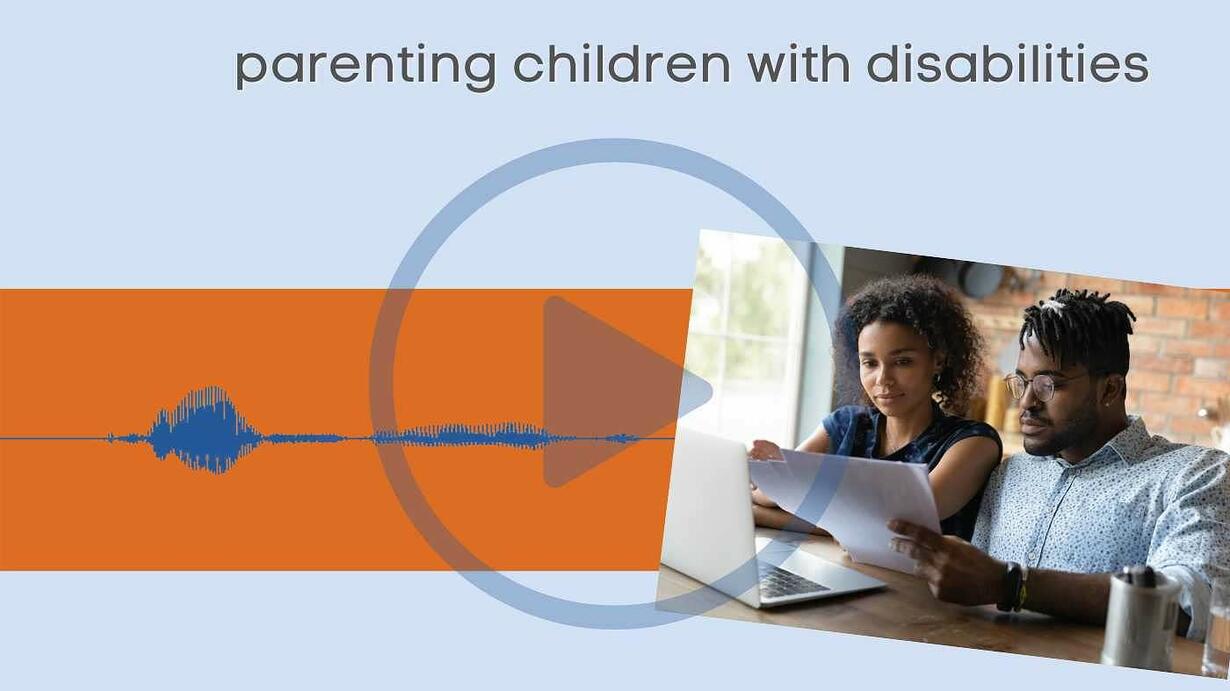 parenting children with disabilities